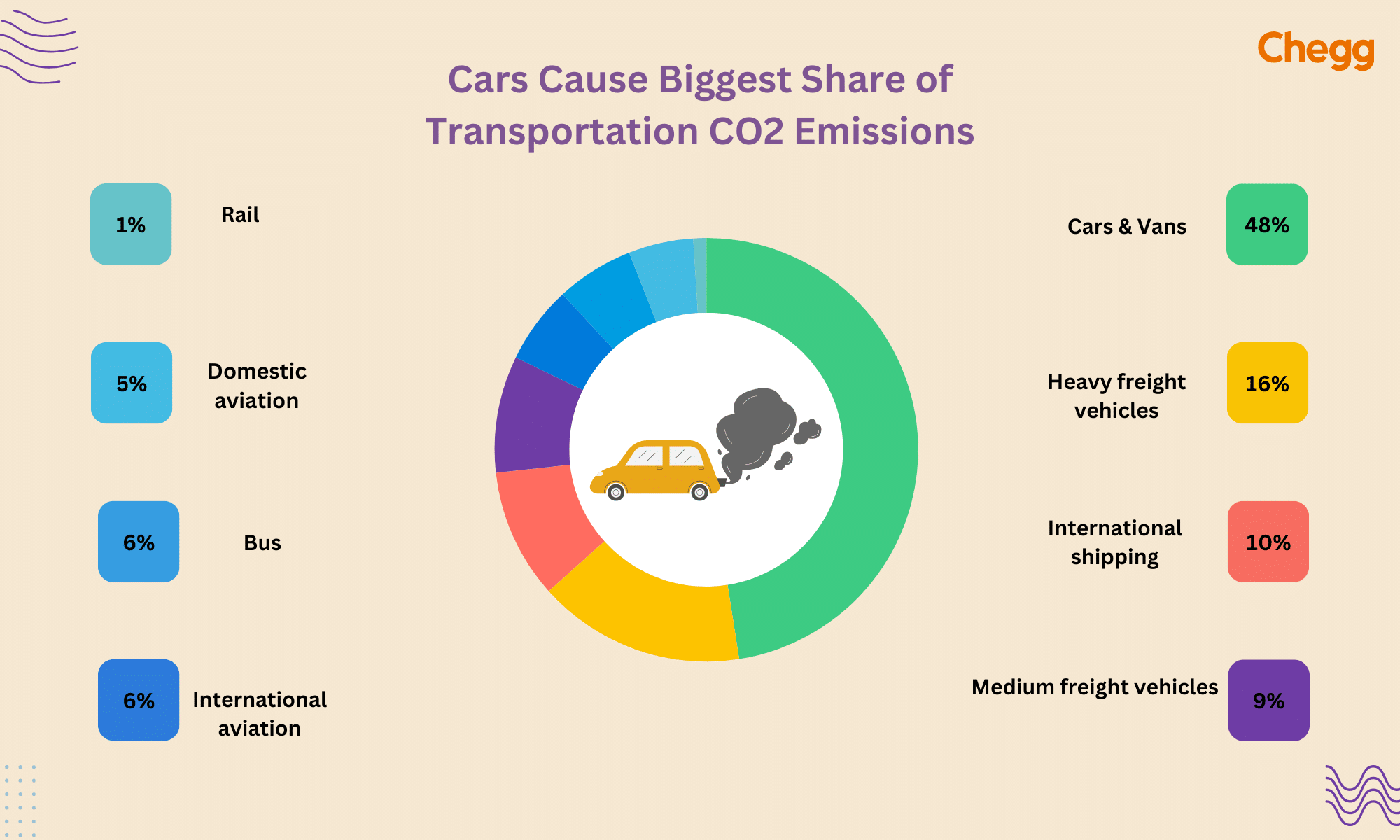 Chegg

Cars Cause Biggest Share of Transportation CO2 Emissions

1% Rail

5% Domestic aviation

6% Bus

6% International aviation

Cars & Vans 48%

Heavy freight vehicles 16%

International shipping 10%

Medium freight vehicles 9%